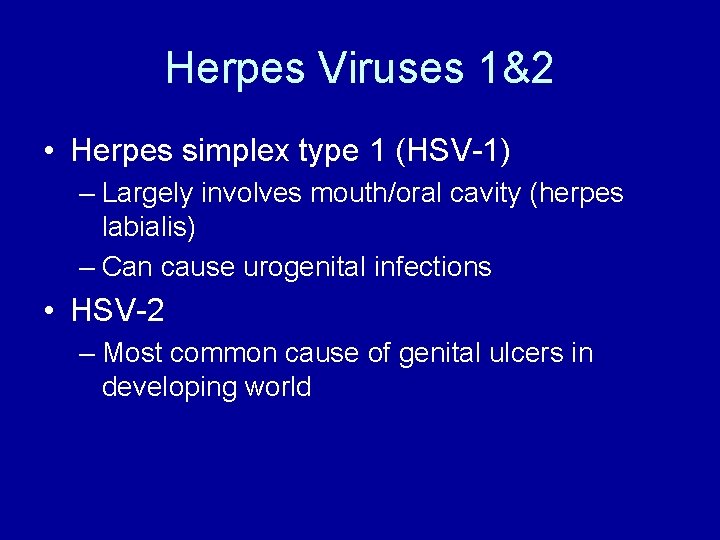 Herpes Viruses 1&2

• Herpes simplex type 1 (HSV-1)

– Largely involves mouth/oral cavity (herpes labialis)

– Can cause urogenital infections

• HSV-2

– Most common cause of genital ulcers in developing world